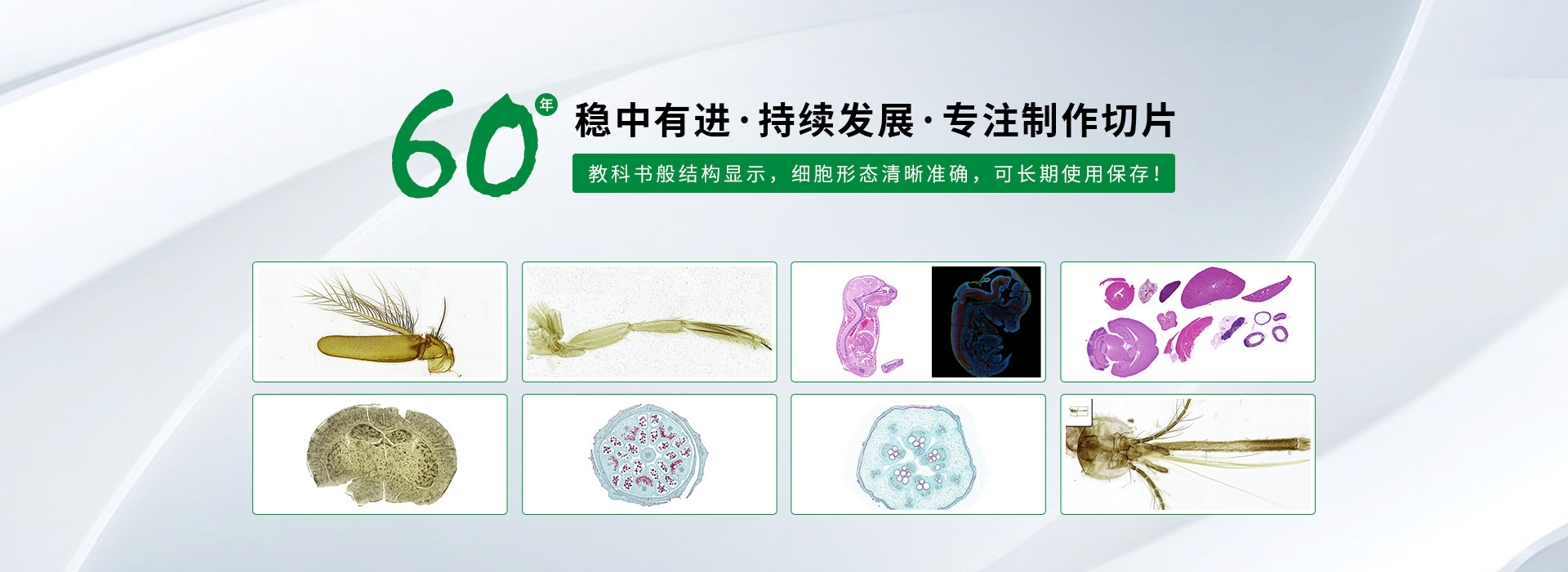 60年

稳中有进·持续发展·专注制作切片

教科书般结构显示，细胞形态清晰准确，可长期使用保存！